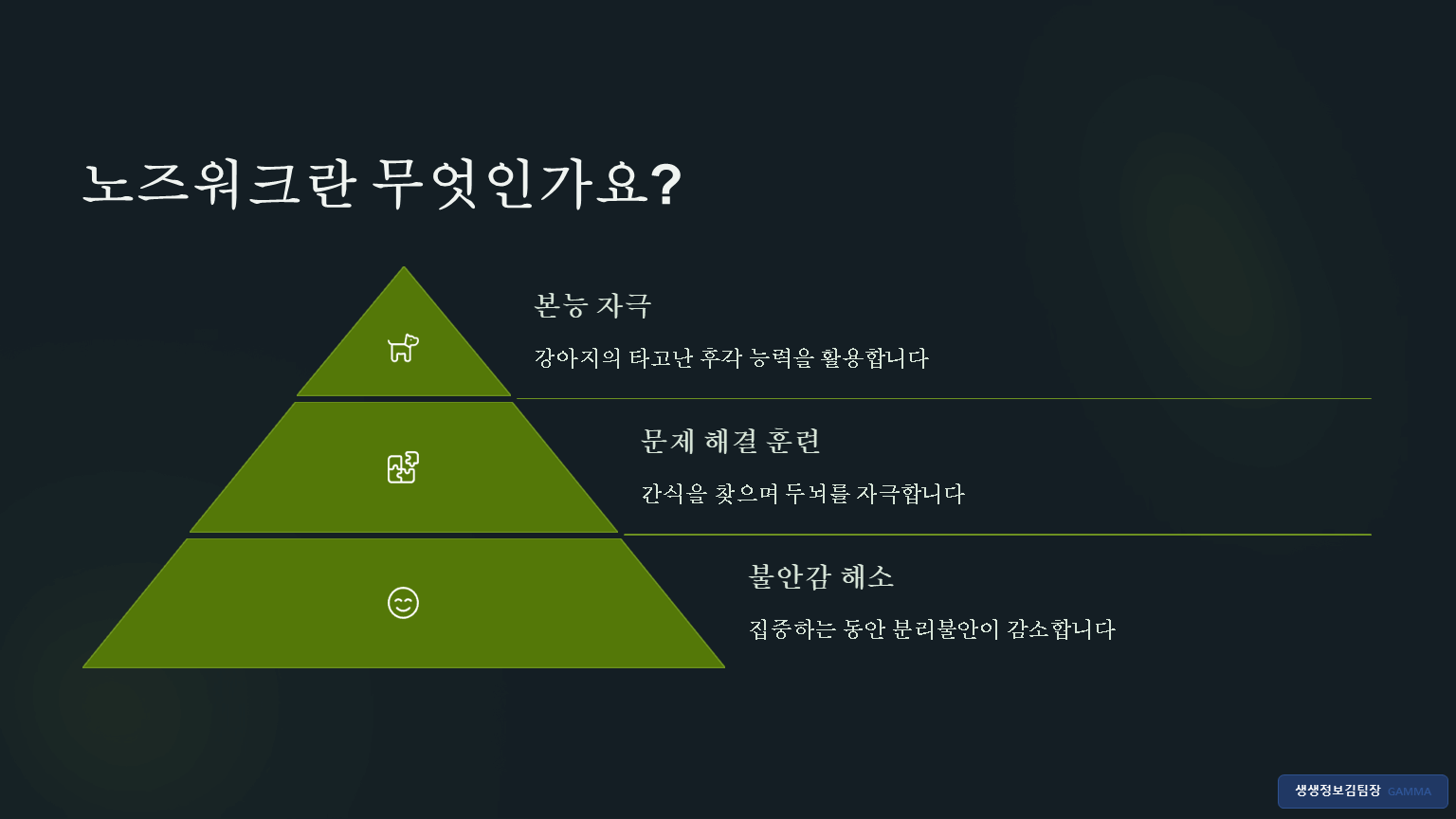 노즈워크란 무엇인가요?

본능 자극

강아지의 타고난 후각 능력을 활용합니다

문제 해결 훈련

간식을 찾으며 두뇌를 자극합니다

불안감 해소

집중하는 동안 분리불안이 감소합니다

생생정보김팀장 GAMMA